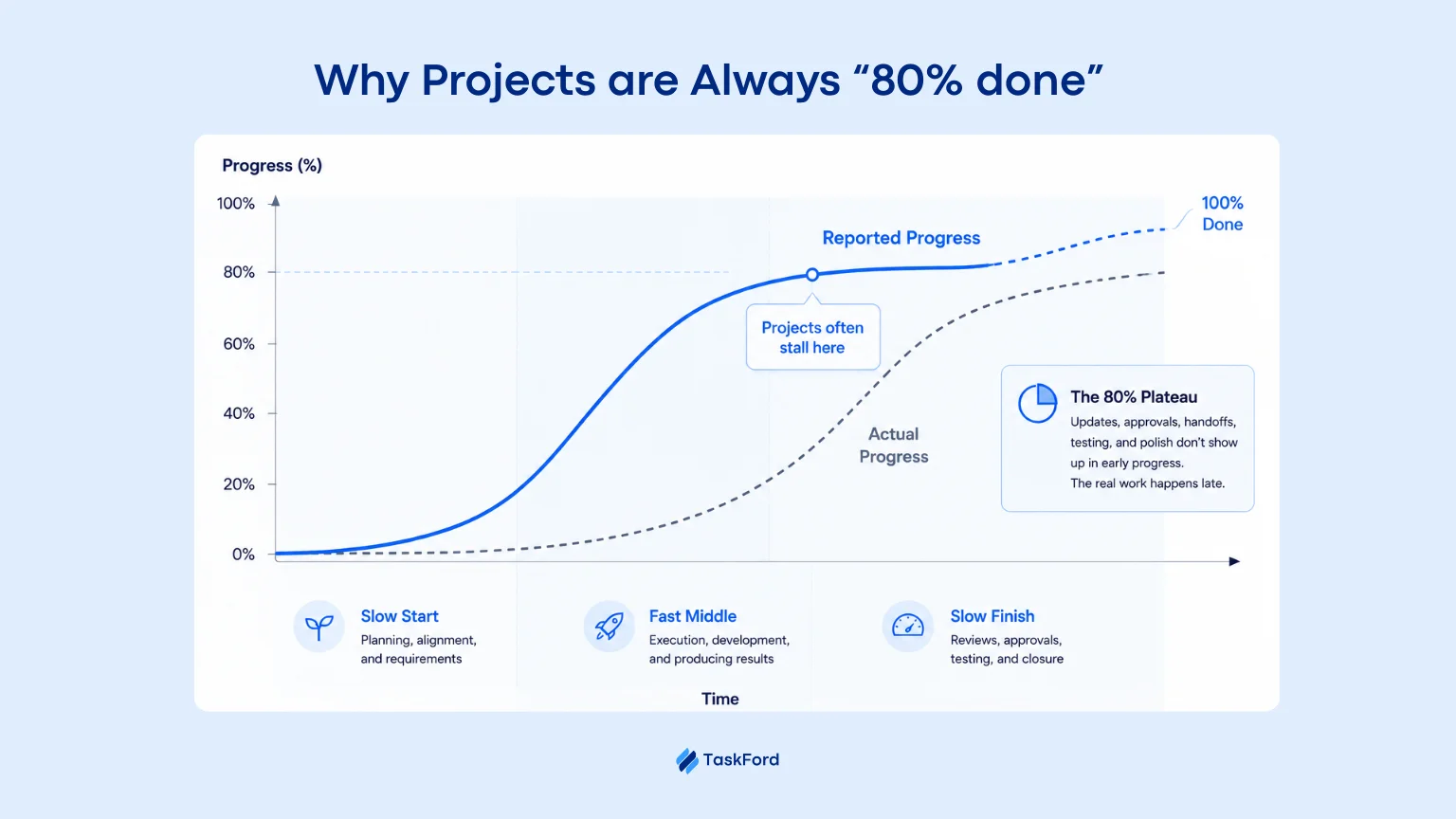 Why Projects are Always “80% done”

Progress (%)

100%
80%
60%
40%
20%
0%

Reported Progress

100%
Done

Projects often stall here

Actual Progress

The 80% Plateau
Updates, approvals, handoffs, testing, and polish don't show up in early progress.
The real work happens late.

Slow Start
Planning, alignment, and requirements

Fast Middle
Execution, development, and producing results

Slow Finish
Reviews, approvals, testing, and closure

Time

TaskFord